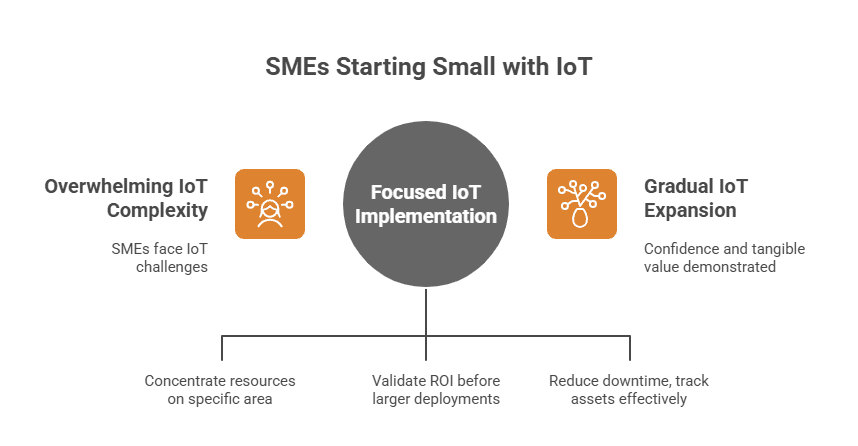 SMEs Starting Small with IoT

Overwhelming IoT Complexity

SMEs face IoT challenges

Focused IoT Implementation

Gradual IoT Expansion

Confidence and tangible value demonstrated

Concentrate resources on specific area

Validate ROI before larger deployments

Reduce downtime, track assets effectively